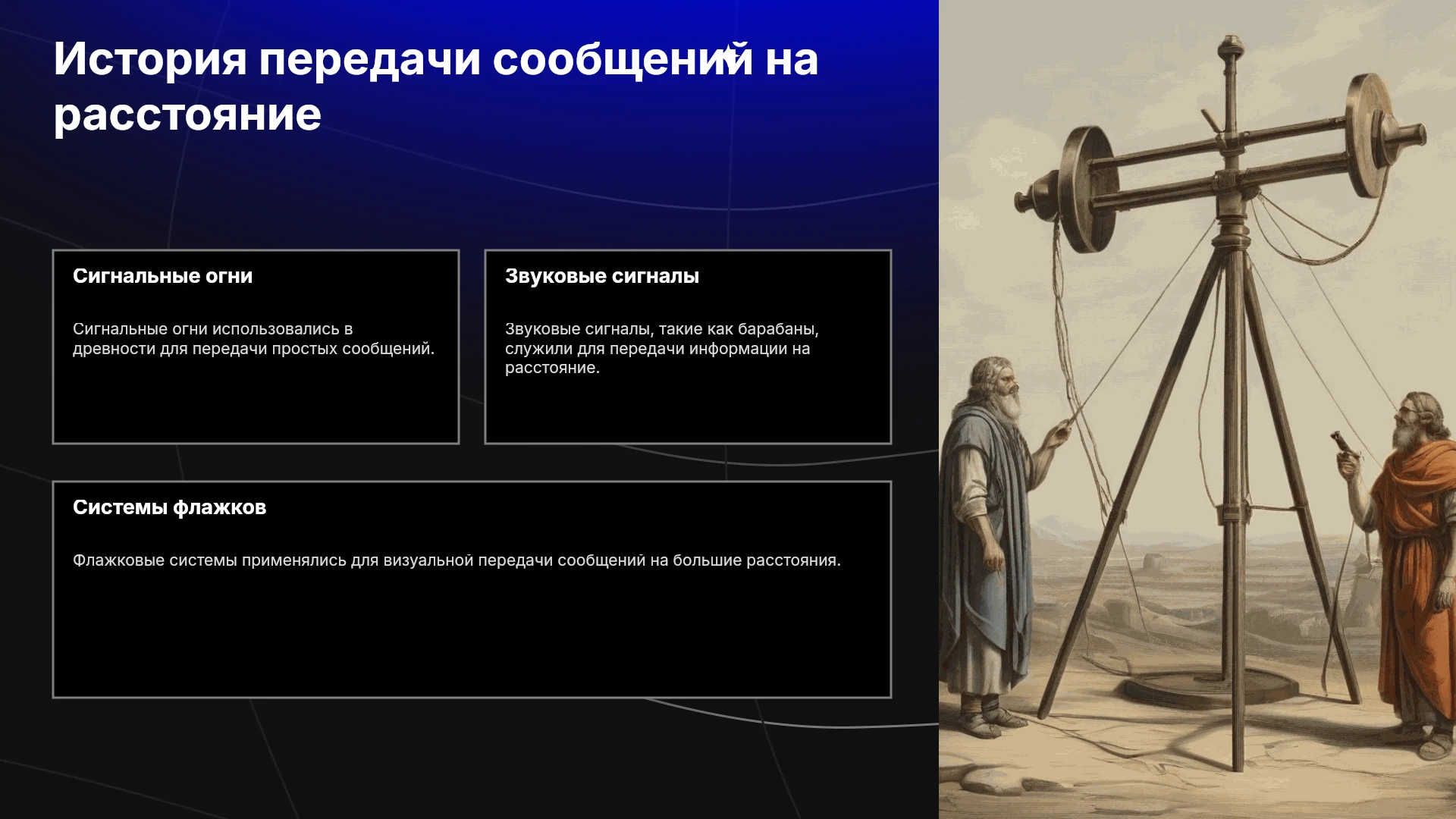 История передачи сообщений на расстояние

Сигнальные огни

Сигнальные огни использовались в древности для передачи простых сообщений.

Звуковые сигналы

Звуковые сигналы, такие как барабаны, служили для передачи информации на расстояние.

Системы флажков

Флажковые системы применялись для визуальной передачи сообщений на большие расстояния.